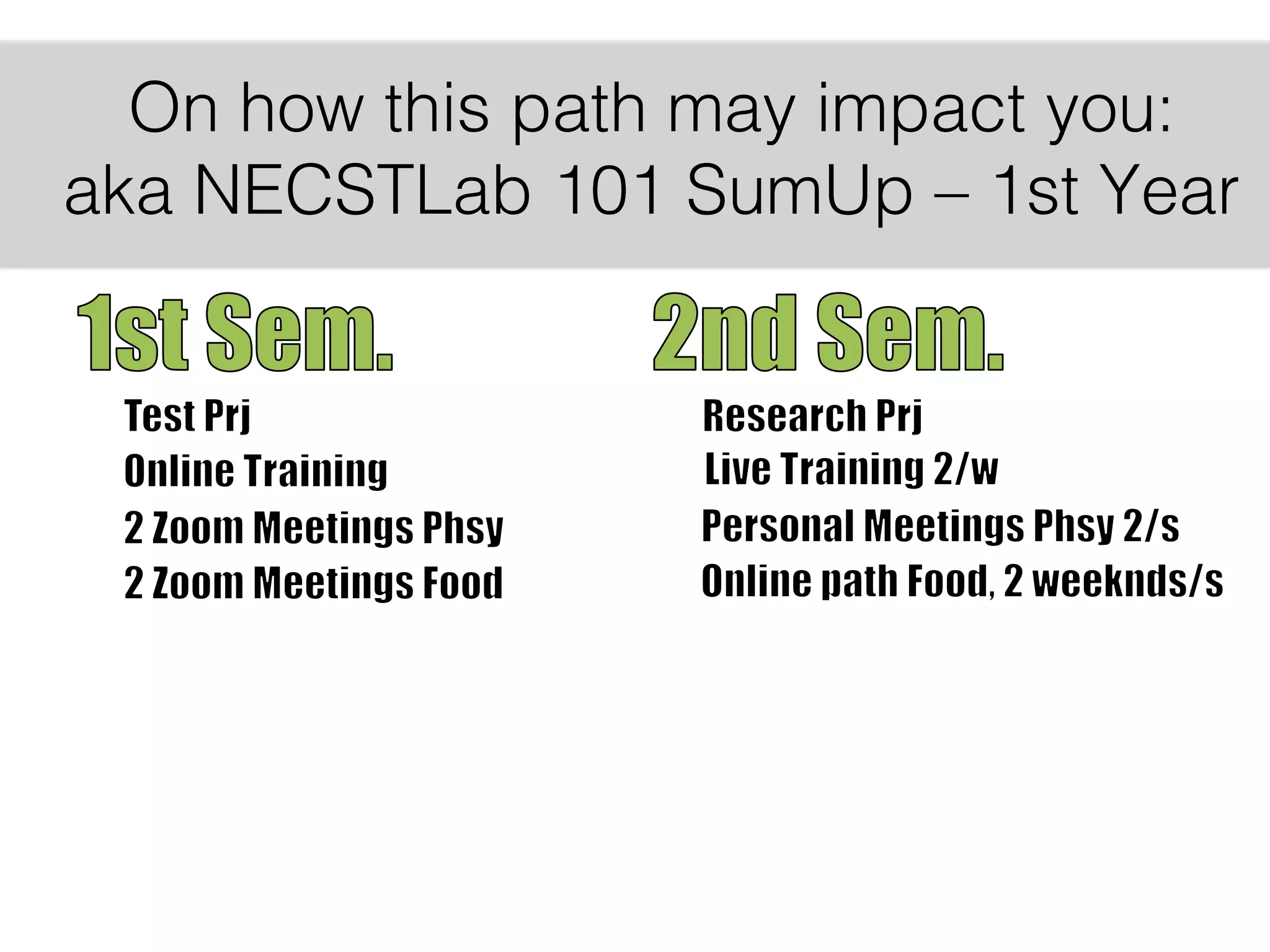 On how this path may impact you:
aka NECSTLab 101 SumUp – 1st Year

1st Sem.

Test Prj
Online Training
2 Zoom Meetings Phsy
2 Zoom Meetings Food

2nd Sem.

Research Prj
Live Training 2/w
Personal Meetings Phsy 2/s
Online path Food, 2 weeknds/s